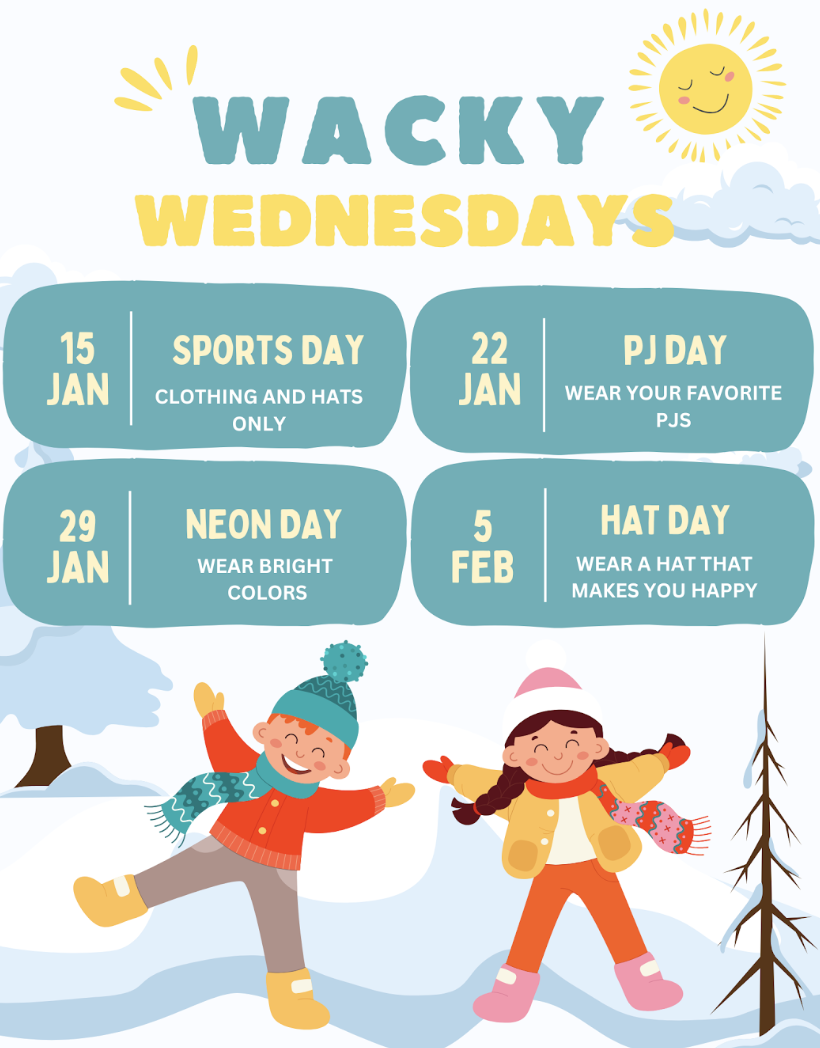 WACKY
WEDNESDAYS

15 JAN

SPORTS DAY

CLOTHING AND HATS ONLY

22 JAN

PJ DAY

WEAR YOUR FAVORITE PJS

29 JAN

NEON DAY

WEAR BRIGHT COLORS

5 FEB

HAT DAY

WEAR A HAT THAT MAKES YOU HAPPY